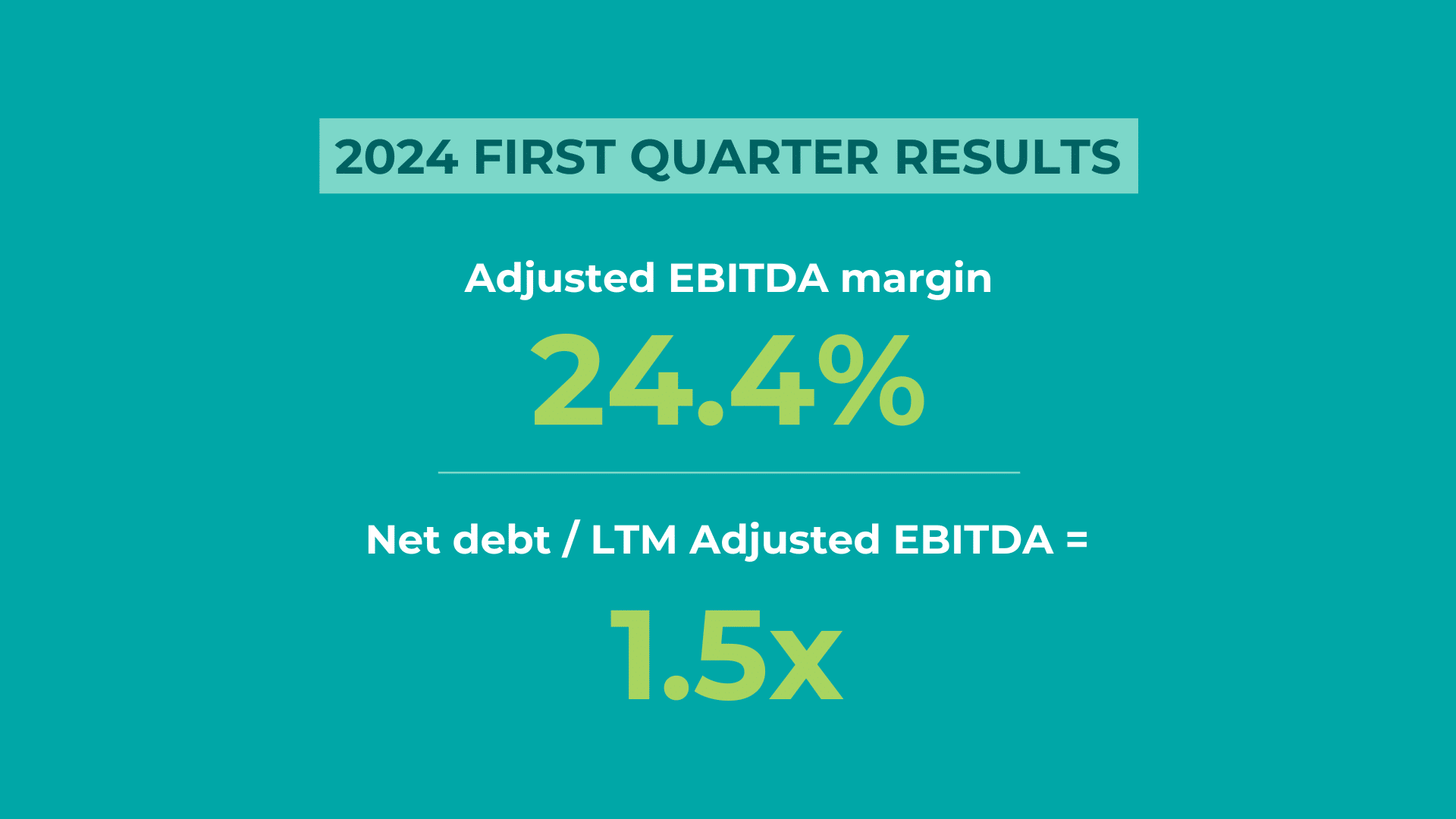 2024 FIRST QUARTER RESULTS

Adjusted EBITDA margin

24.4%

Net debt / LTM Adjusted EBITDA =

1.5x